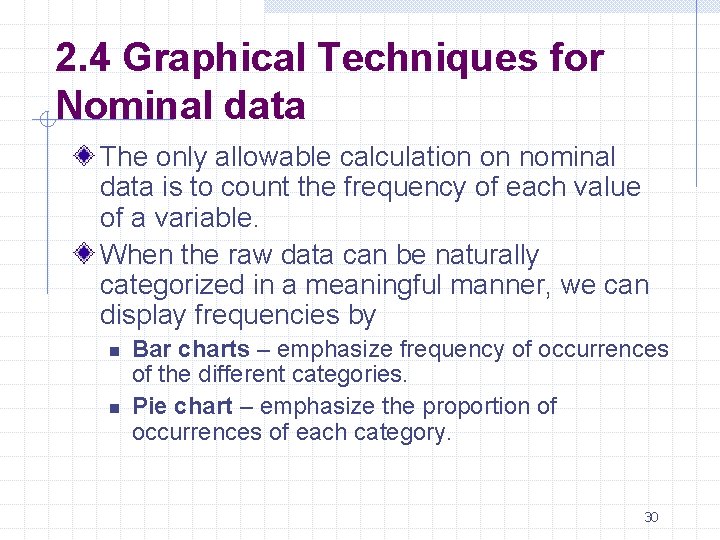 2.4 Graphical Techniques for Nominal data

The only allowable calculation on nominal data is to count the frequency of each value of a variable.

When the raw data can be naturally categorized in a meaningful manner, we can display frequencies by

Bar charts – emphasize frequency of occurrences of the different categories.

Pie chart – emphasize the proportion of occurrences of each category.

30